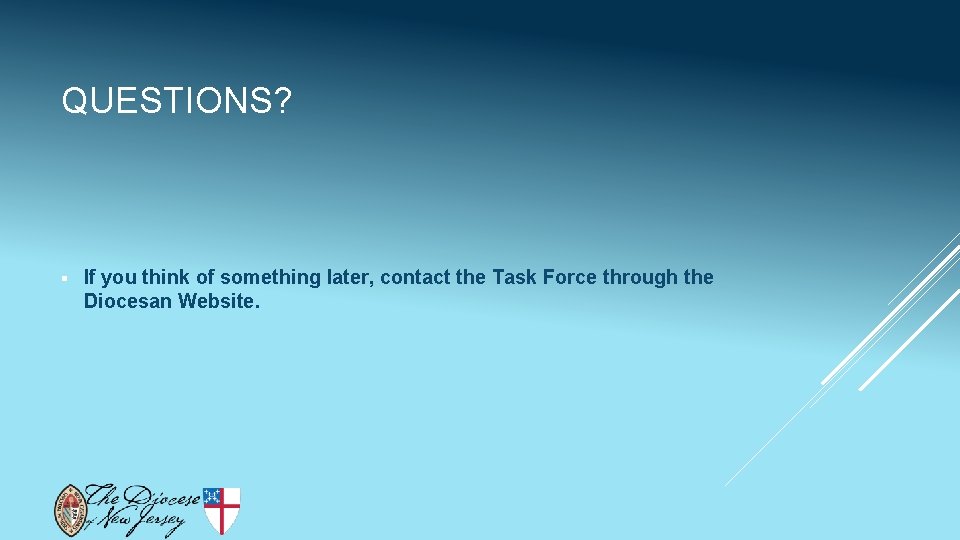 QUESTIONS?

▪ If you think of something later, contact the Task Force through the Diocesan Website.

The Diocese of New Jersey